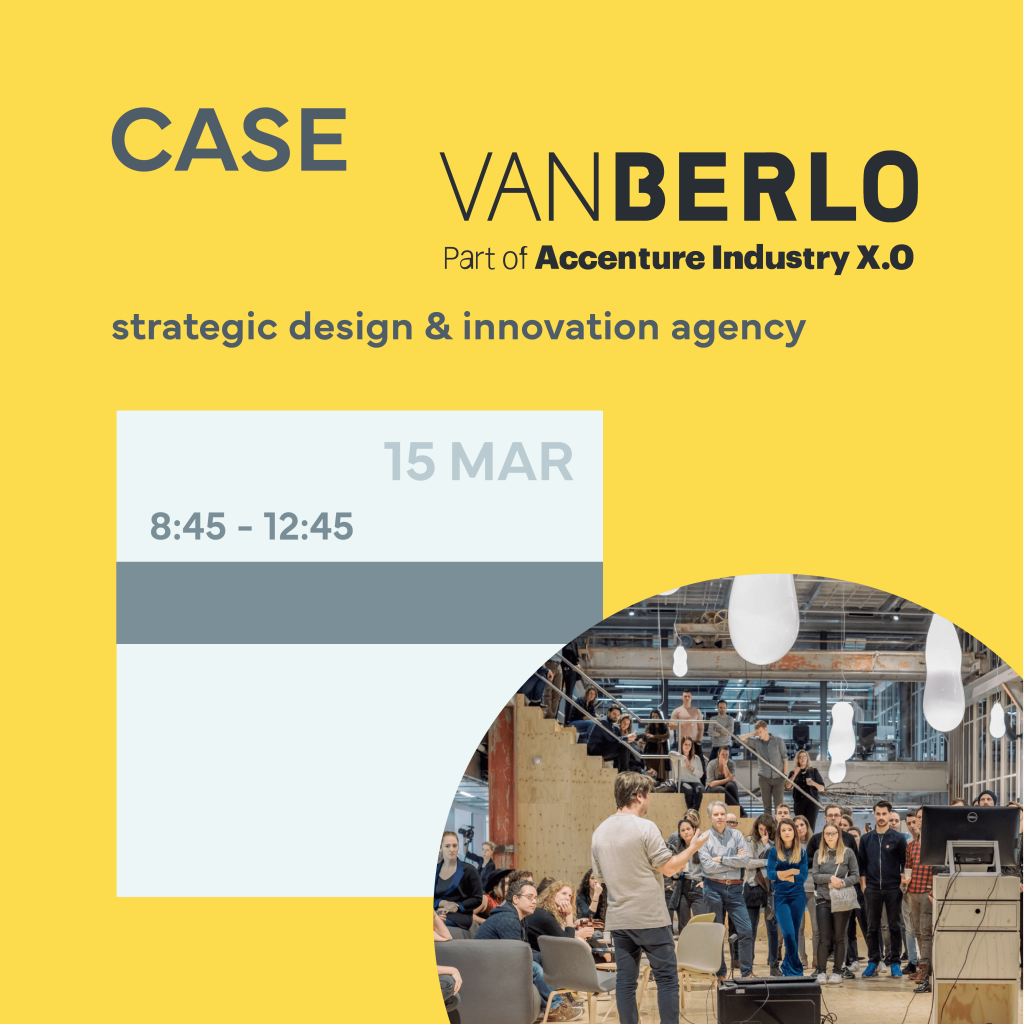 CASE

VANBERLO
Part of Accenture Industry X.0

strategic design & innovation agency

15 MAR
8:45 - 12:45